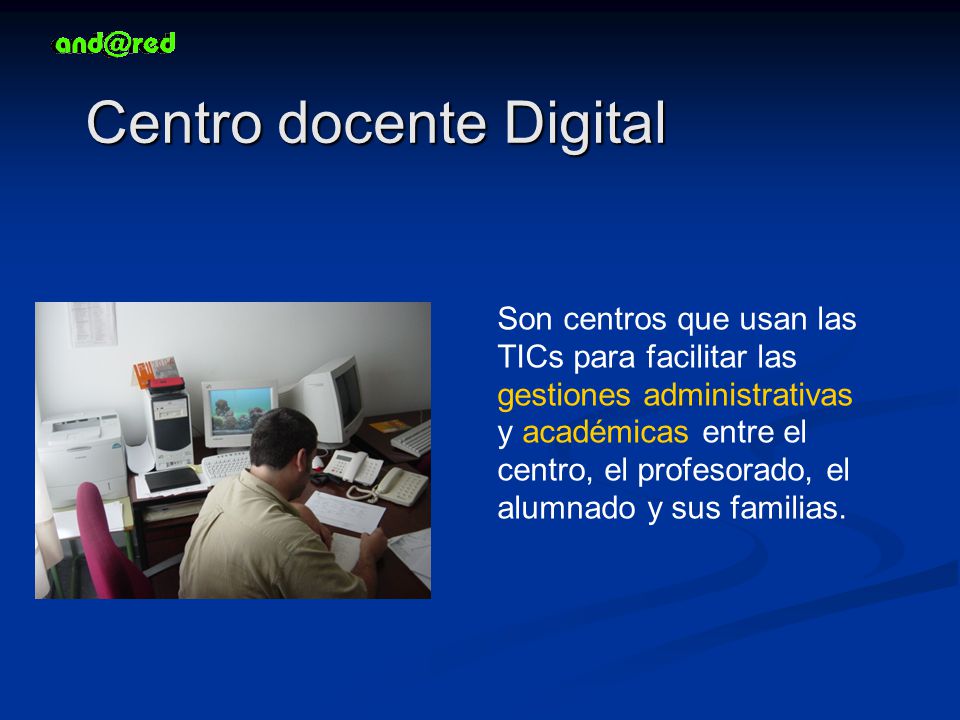 and@red

Centro docente Digital

Son centros que usan las TICs para facilitar las gestiones administrativas y académicas entre el centro, el profesorado, el alumnado y sus familias.